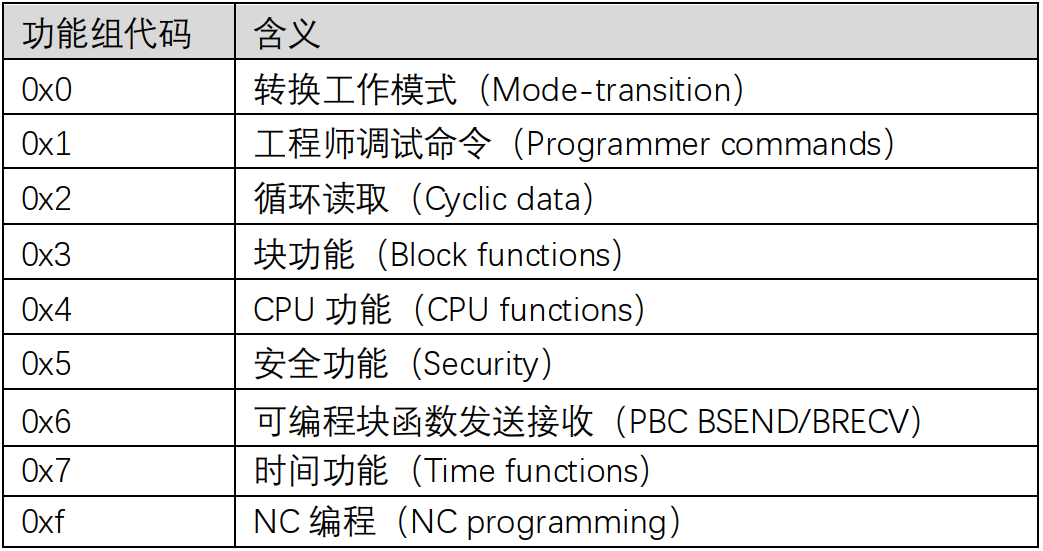 | 功能组代码 | 含义 |
|---|---|
| 0x0 | 转换工作模式（Mode-transition） |
| 0x1 | 工程师调试命令（Programmer commands） |
| 0x2 | 循环读取（Cyclic data） |
| 0x3 | 块功能（Block functions） |
| 0x4 | CPU 功能（CPU functions） |
| 0x5 | 安全功能（Security） |
| 0x6 | 可编程块函数发送接收（PBC BSEND/BRECV） |
| 0x7 | 时间功能（Time functions） |
| 0xf | NC 编程（NC programming） |